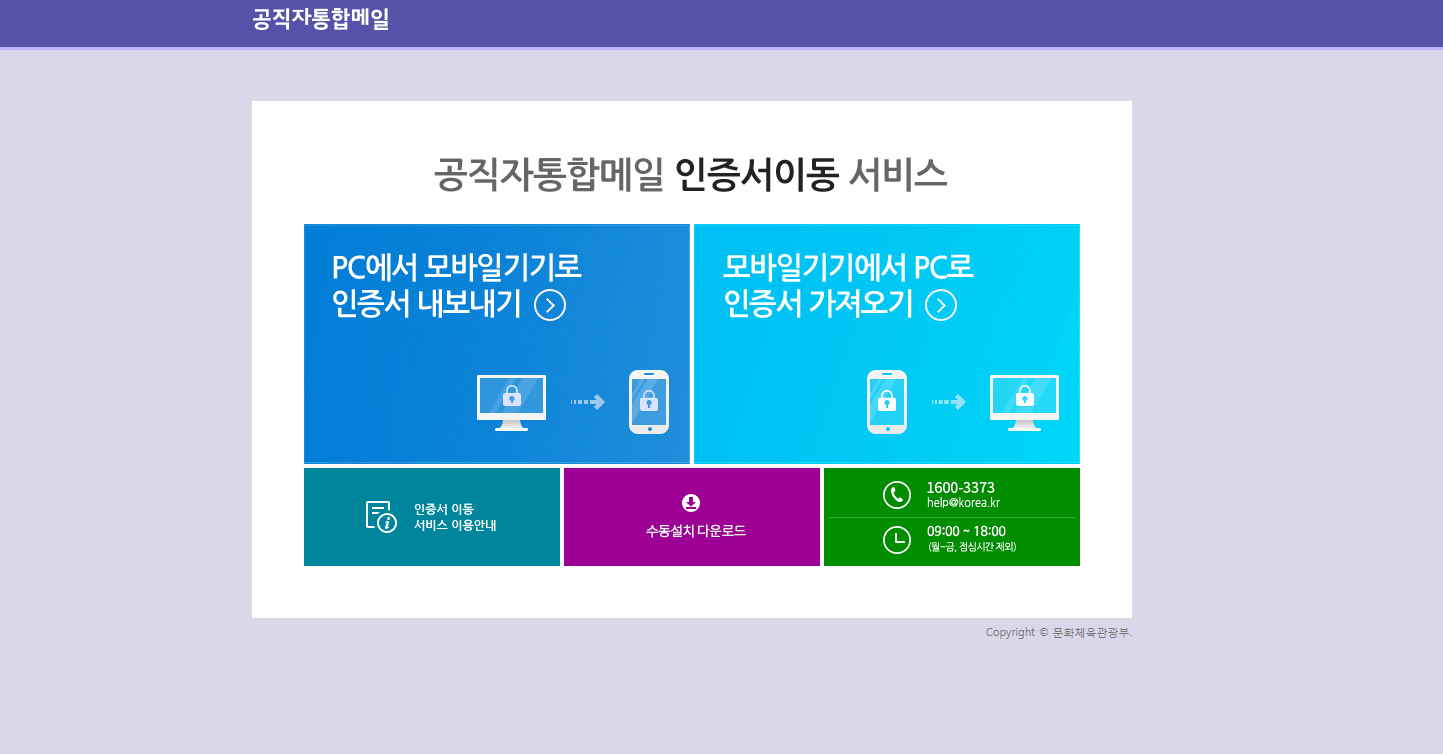 공직자통합메일

공직자통합메일 인증서이동 서비스

PC에서 모바일기기로 인증서 내보내기

모바일기기에서 PC로 인증서 가져오기

인증서 이동 서비스 이용안내

수동설치 다운로드

1600-3373
help@korea.kr

09:00 ~ 18:00
(월~금, 점심시간 제외)

Copyright © 문화체육관광부.